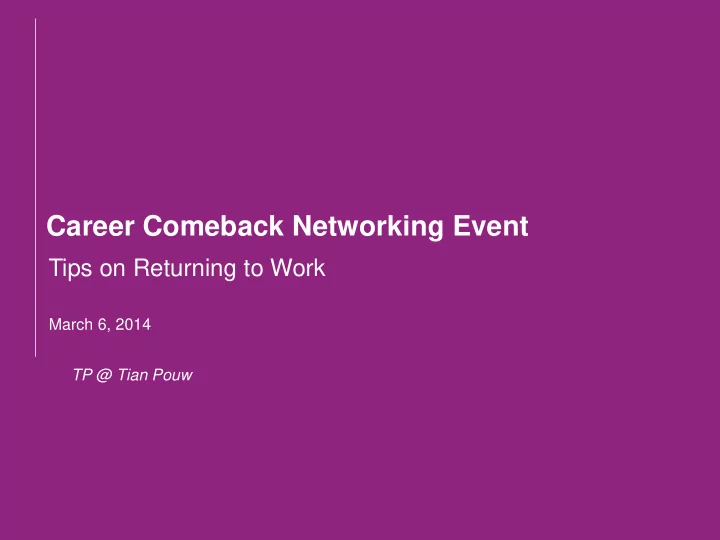 Career Comeback Networking Event

Tips on Returning to Work

March 6, 2014

TP @ Tian Pouw